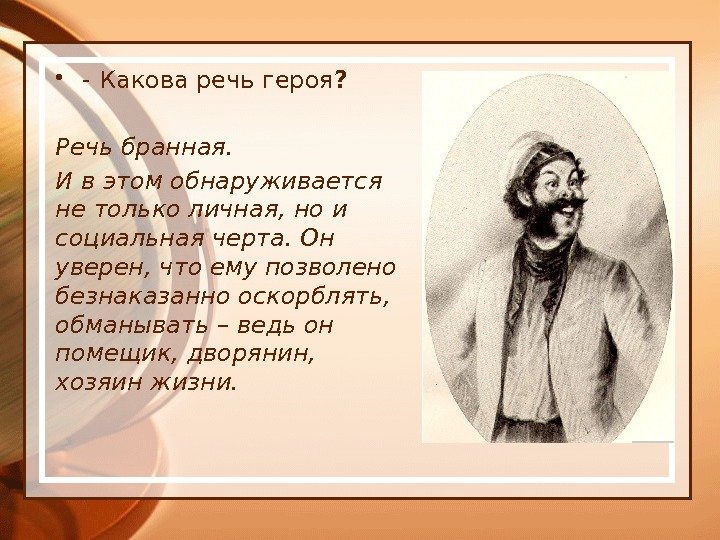 • - Какова речь героя?

Речь бранная.

И в этом обнаруживается не только личная, но и социальная черта. Он уверен, что ему позволено безнаказанно оскорблять, обманывать – ведь он помещик, дворянин, хозяин жизни.